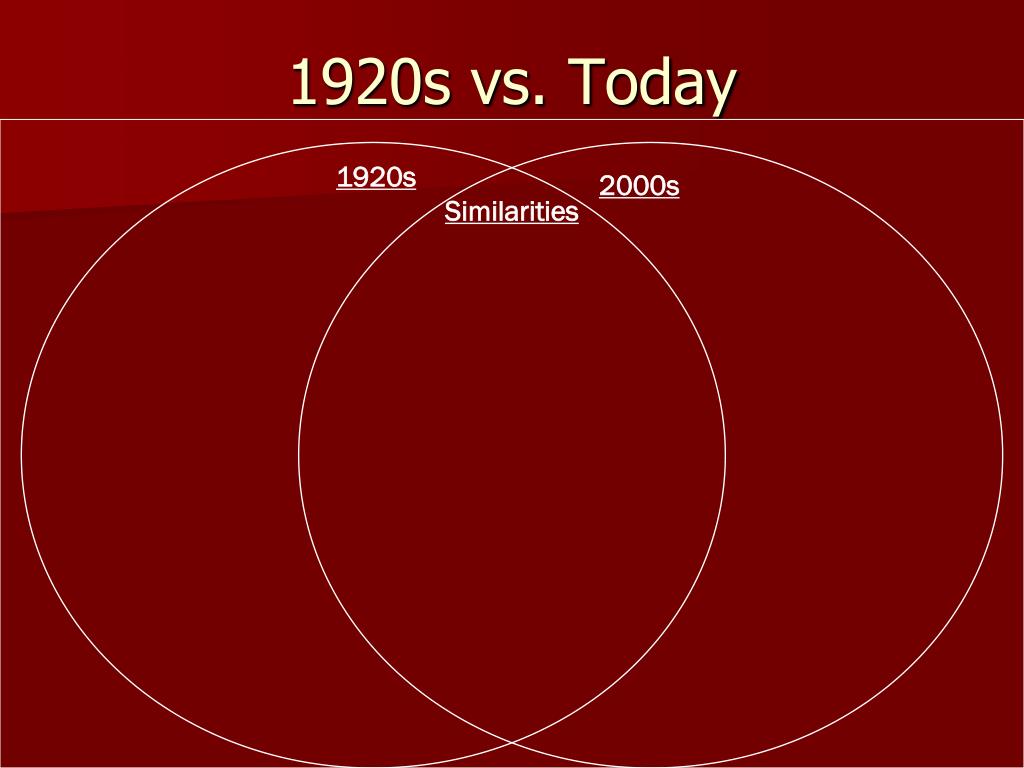 1920s vs. Today

1920s

Similarities

2000s